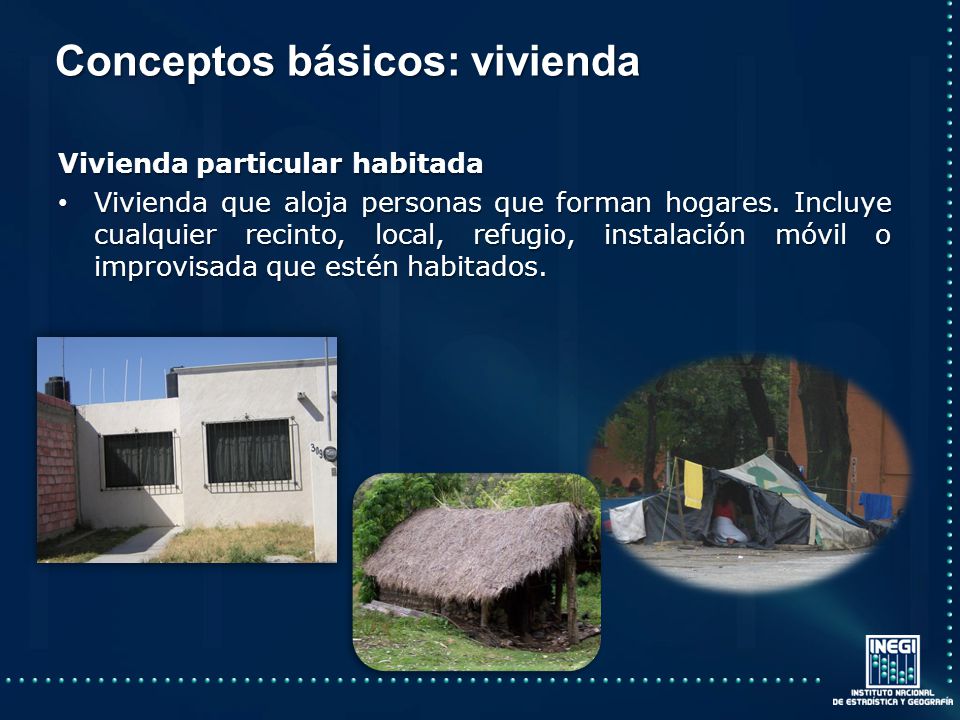 Conceptos básicos: vivienda

Vivienda particular habitada

• Vivienda que aloja personas que forman hogares. Incluye cualquier recinto, local, refugio, instalación móvil o improvisada que estén habitados.

309

INEGI
INSTITUTO NACIONAL DE ESTADÍSTICA Y GEOGRAFÍA